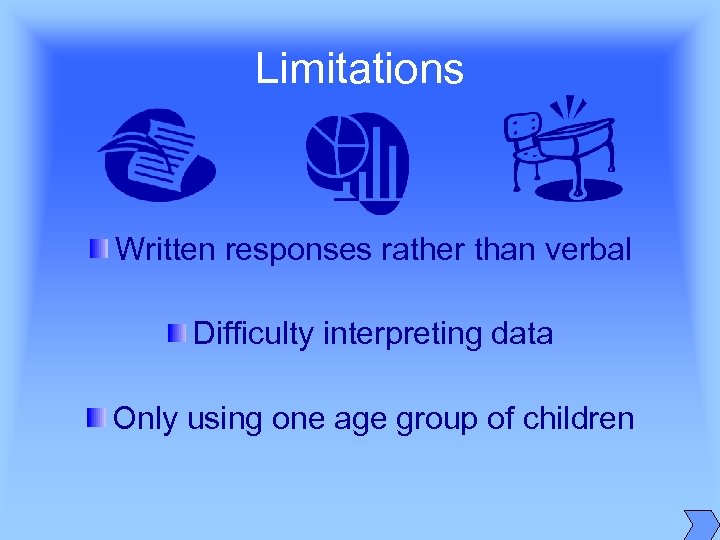 Limitations

Written responses rather than verbal

Difficulty interpreting data

Only using one age group of children